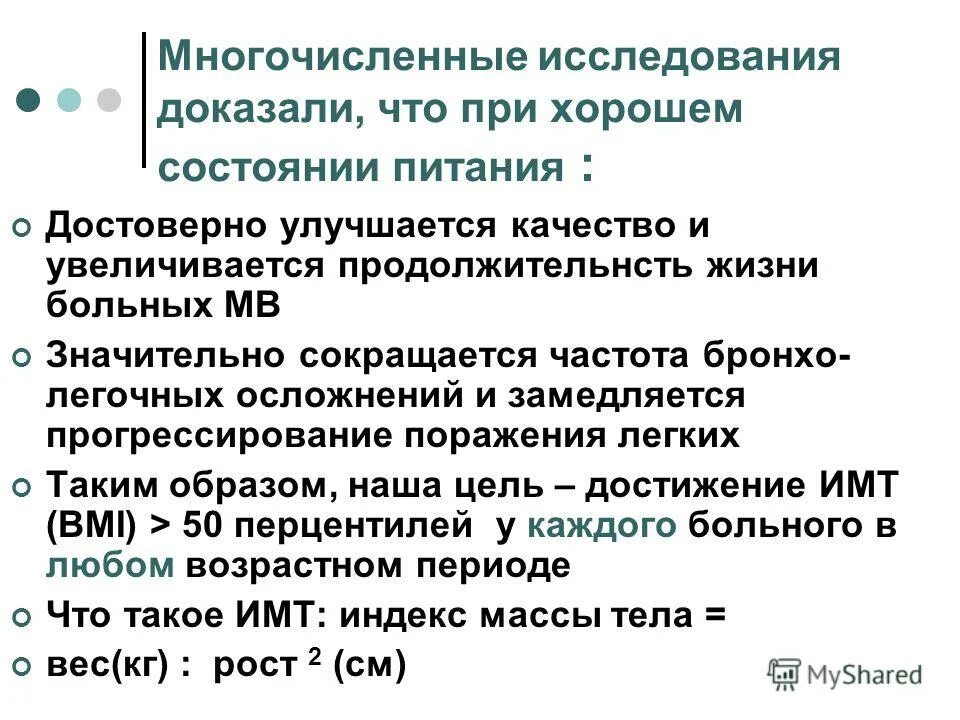 Многочисленные исследования доказали, что при хорошем состоянии питания :

Достоверно улучшается качество и увеличивается продолжительнсть жизни больных МВ

Значительно сокращается частота бронхо-легочных осложнений и замедляется прогрессирование поражения легких

Таким образом, наша цель – достижение ИМТ (BMI) > 50 перцентилей у каждого больного в любом возрастном периоде

Что такое ИМТ: индекс массы тела =

вес(кг) : рост $^2$ (см)

MyShared